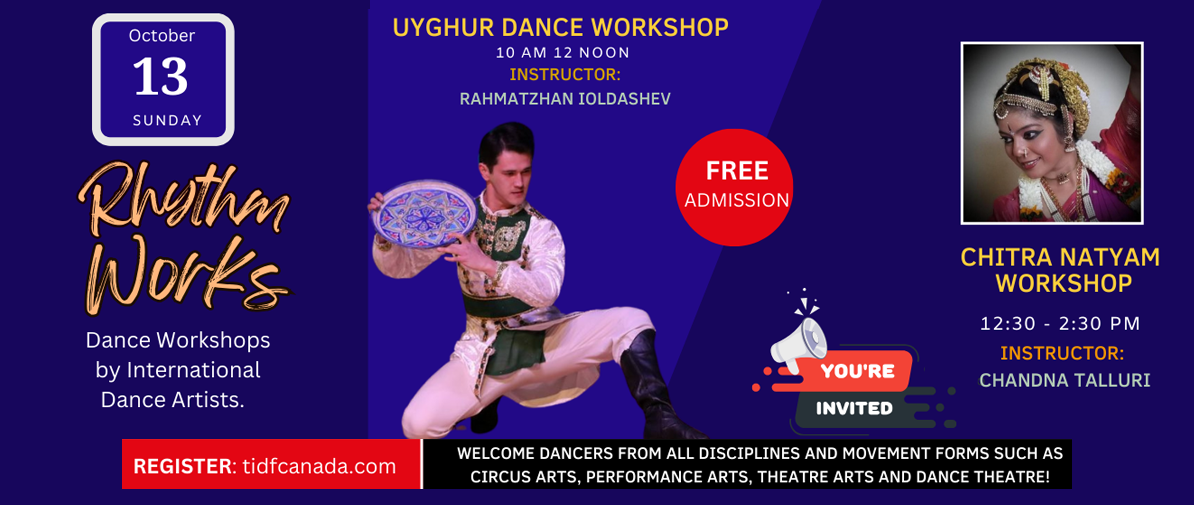 October
13
SUNDAY

Rhythm Works

Dance Workshops by International Dance Artists.

UYGHUR DANCE WORKSHOP
10 AM 12 NOON
INSTRUCTOR:
RAHMATZHAN IOLDASHEV

FREE
ADMISSION

YOU'RE
INVITED

CHITRA NATYAM WORKSHOP
12:30 - 2:30 PM
INSTRUCTOR:
CHANDNA TALLURI

REGISTER: tidfcanada.com

WELCOME DANCERS FROM ALL DISCIPLINES AND MOVEMENT FORMS SUCH AS CIRCUS ARTS, PERFORMANCE ARTS, THEATRE ARTS AND DANCE THEATRE!